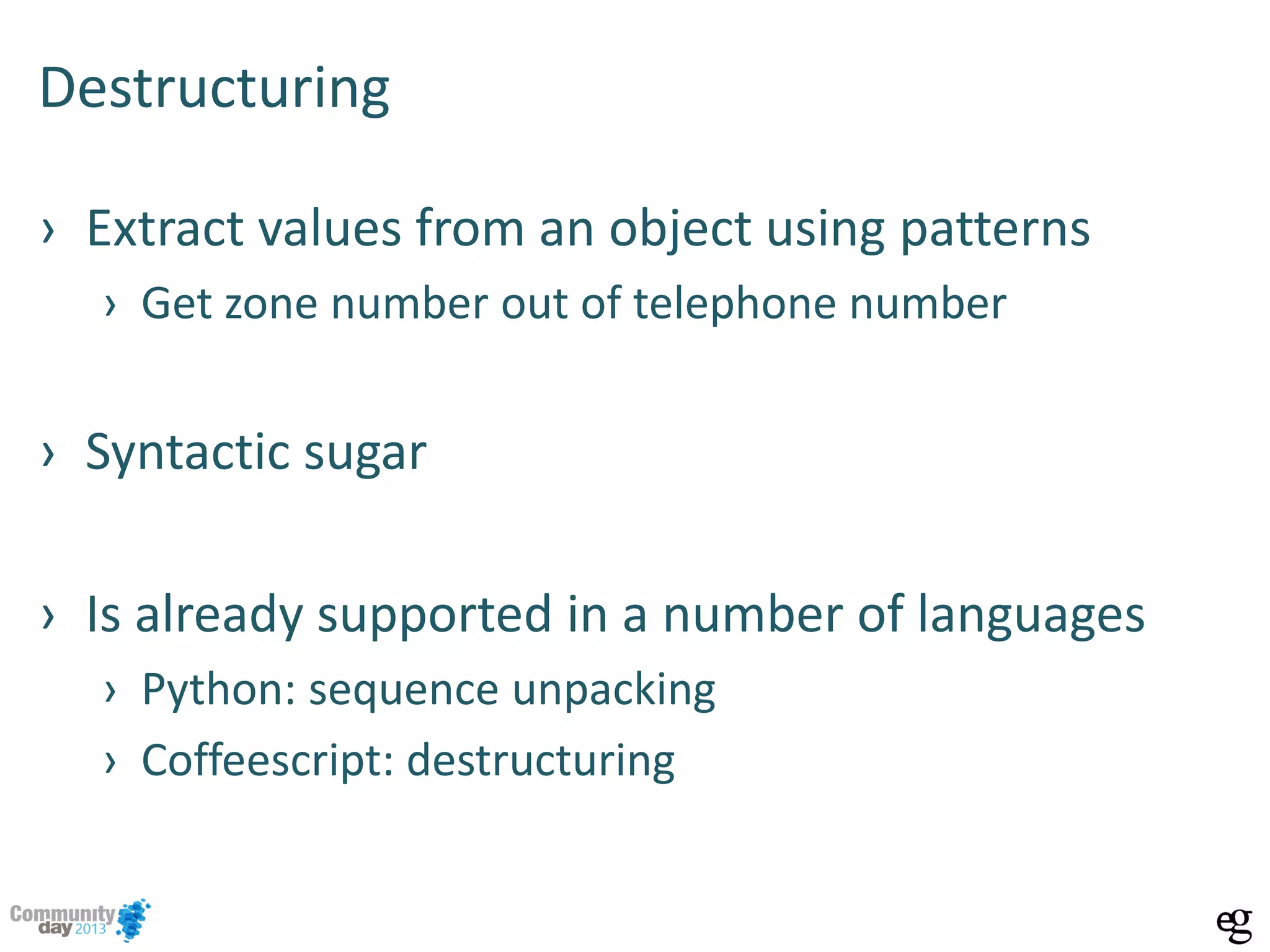 Destructuring

› Extract values from an object using patterns

› Get zone number out of telephone number

› Syntactic sugar

› Is already supported in a number of languages

› Python: sequence unpacking

› Coffeescript: destructuring

Community day 2013

eg